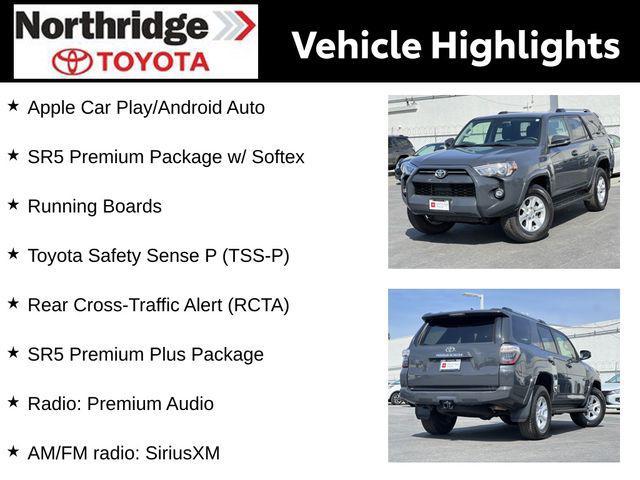 Northridge
TOYOTA

Vehicle Highlights

★ Apple Car Play/Android Auto

★ SR5 Premium Package w/ Softex

★ Running Boards

★ Toyota Safety Sense P (TSS-P)

★ Rear Cross-Traffic Alert (RCTA)

★ SR5 Premium Plus Package

★ Radio: Premium Audio

★ AM/FM radio: SiriusXM